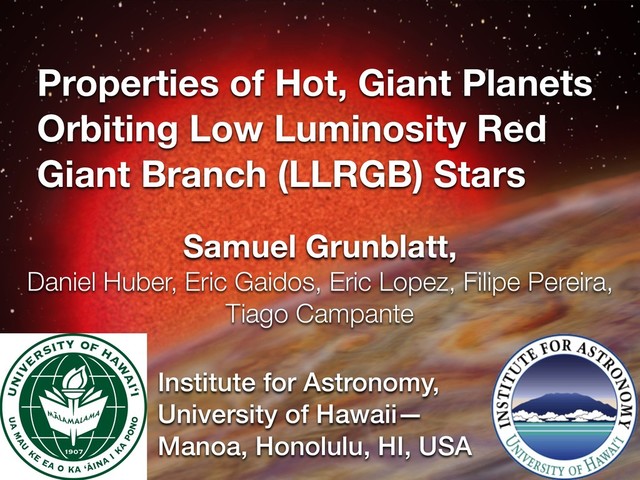 Properties of Hot, Giant Planets Orbiting Low Luminosity Red Giant Branch (LLRGB) Stars

Samuel Grunblatt,
Daniel Huber, Eric Gaidos, Eric Lopez, Filipe Pereira, Tiago Campante

UNIVERSITY OF HAWAI'I
MĀLAMALAMA
1907
UA MAU KE EA O KA ʻĀINA I KA PONO

Institute for Astronomy, University of Hawaii— Manoa, Honolulu, HI, USA

INSTITUTE FOR ASTRONOMY
UNIVERSITY OF HAWAI'I